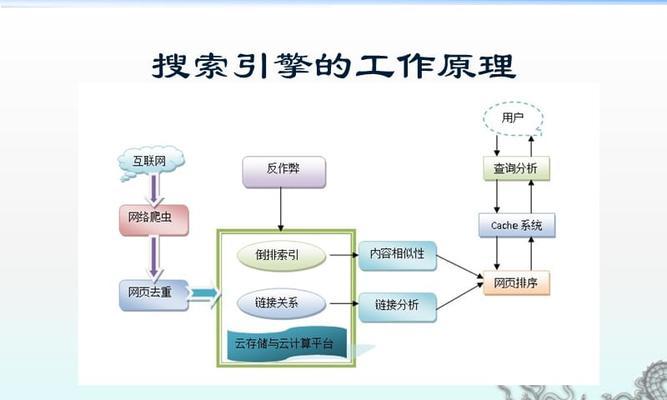 搜索引擎的工作原理

互联网

网络爬虫

网页去重

反作弊

倒排索引

链接关系

云存储与云计算平台

内容相似性

链接分析

用户

查询分析

Cache 系统

网页排序